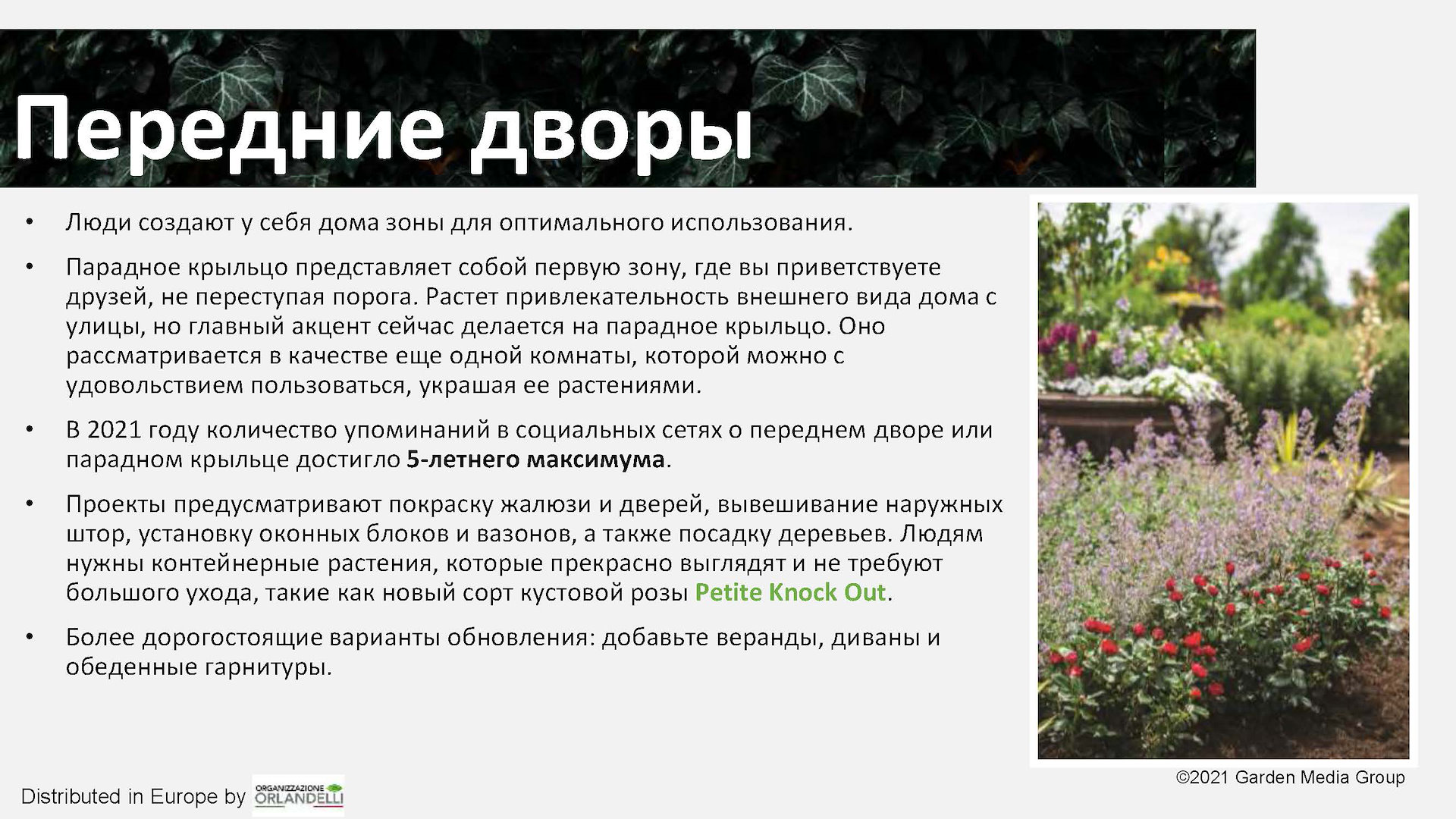 Передние дворы

• Люди создают у себя дома зоны для оптимального использования.

• Парадное крыльцо представляет собой первую зону, где вы приветствуете друзей, не переступая порога. Растет привлекательность внешнего вида дома с улицы, но главный акцент сейчас делается на парадное крыльцо. Оно рассматривается в качестве еще одной комнаты, которой можно с удовольствием пользоваться, украшая ее растениями.

• В 2021 году количество упоминаний в социальных сетях о переднем дворе или парадном крыльце достигло 5-летнего максимума.

• Проекты предусматривают покраску жалюзи и дверей, вывешивание наружных штор, установку оконных блоков и вазонов, а также посадку деревьев. Людям нужны контейнерные растения, которые прекрасно выглядят и не требуют большого ухода, такие как новый сорт кустовой розы Petite Knock Out.

• Более дорогостоящие варианты обновления: добавьте веранды, диваны и обеденные гарнитуры.

©2021 Garden Media Group

Distributed in Europe by ORGANIZZAZIONE ORLANDELLI